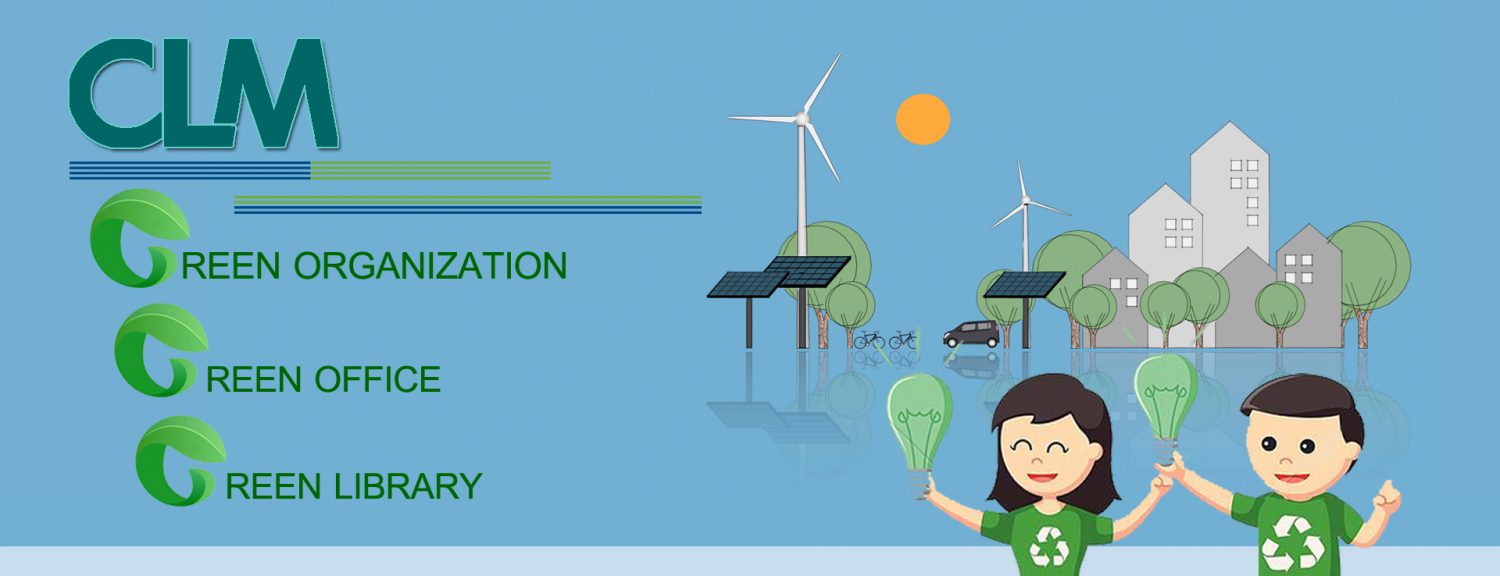 CLM

GREEN ORGANIZATION

GREEN OFFICE

GREEN LIBRARY